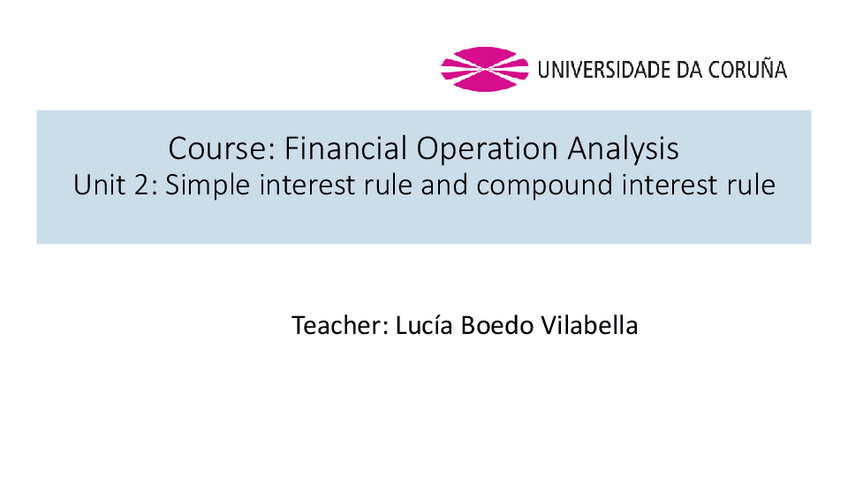 UNIVERSIDADE DA CORUÑA

Course: Financial Operation Analysis
Unit 2: Simple interest rule and compound interest rule

Teacher: Lucía Boedo Vilabella